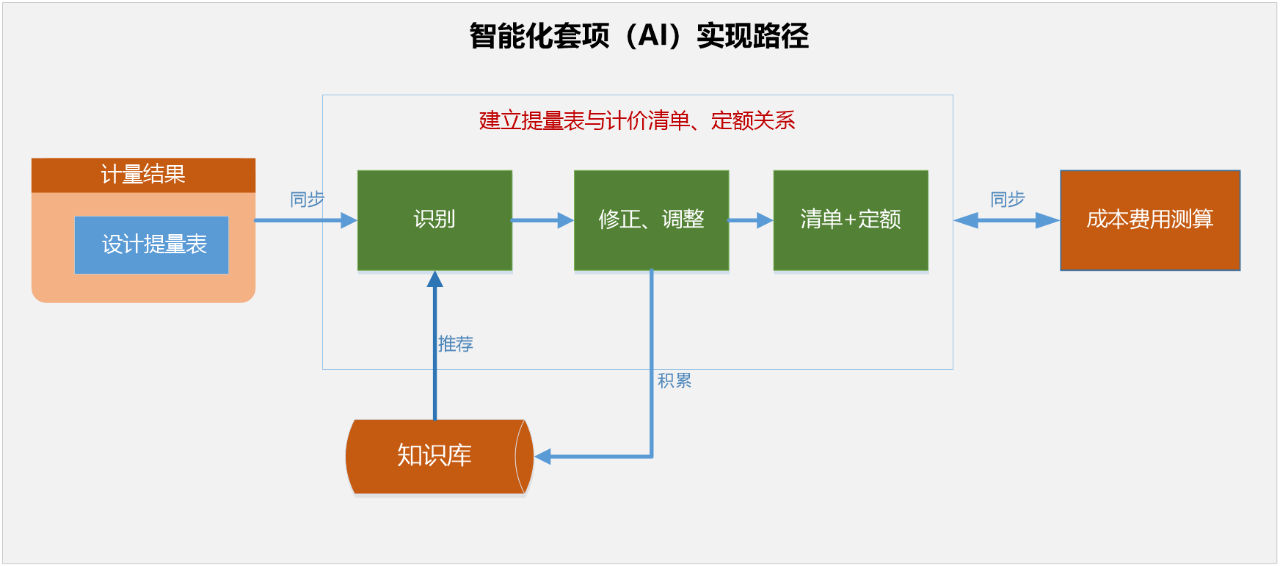 智能化套项（AI）实现路径

建立提量表与计价清单、定额关系

计量结果

设计提量表

同步

识别

修正、调整

清单+定额

同步

成本费用测算

推荐

积累

知识库